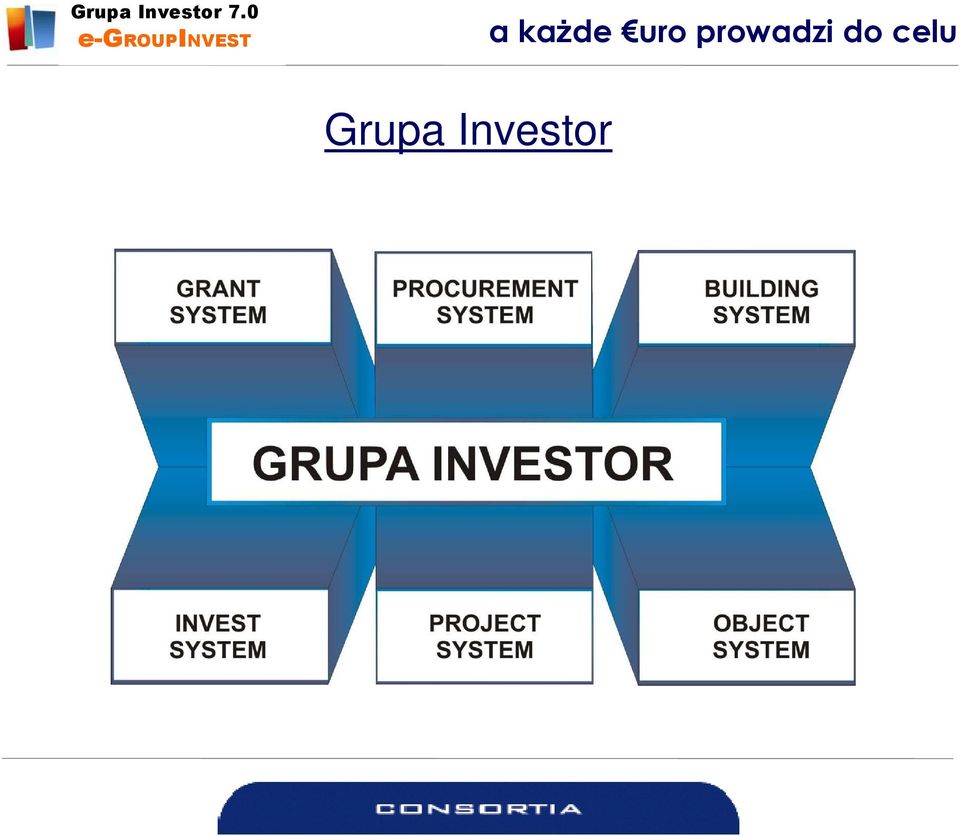 Grupa Investor 7.0
e-GROUPINVEST

a każde €uro prowadzi do celu

Grupa Investor

GRANT SYSTEM

PROCUREMENT SYSTEM

BUILDING SYSTEM

GRUPA INVESTOR

INVEST SYSTEM

PROJECT SYSTEM

OBJECT SYSTEM

CONSORTIA